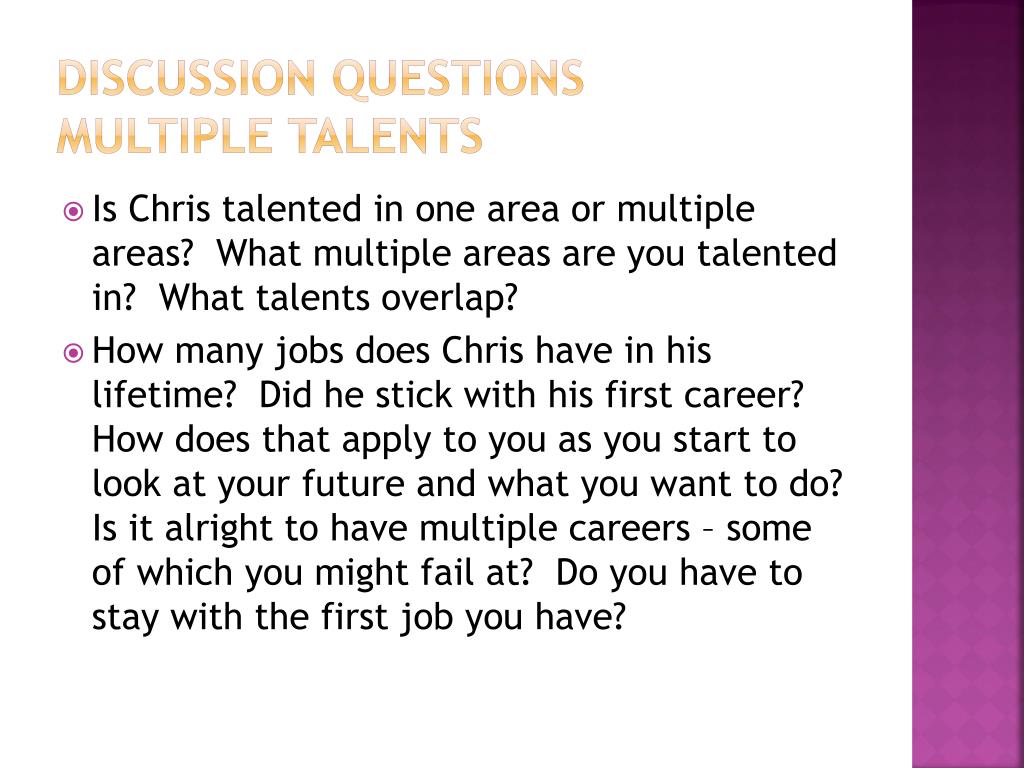 DISCUSSION QUESTIONS
MULTIPLE TALENTS

Is Chris talented in one area or multiple areas? What multiple areas are you talented in? What talents overlap?

How many jobs does Chris have in his lifetime? Did he stick with his first career? How does that apply to you as you start to look at your future and what you want to do? Is it alright to have multiple careers – some of which you might fail at? Do you have to stay with the first job you have?